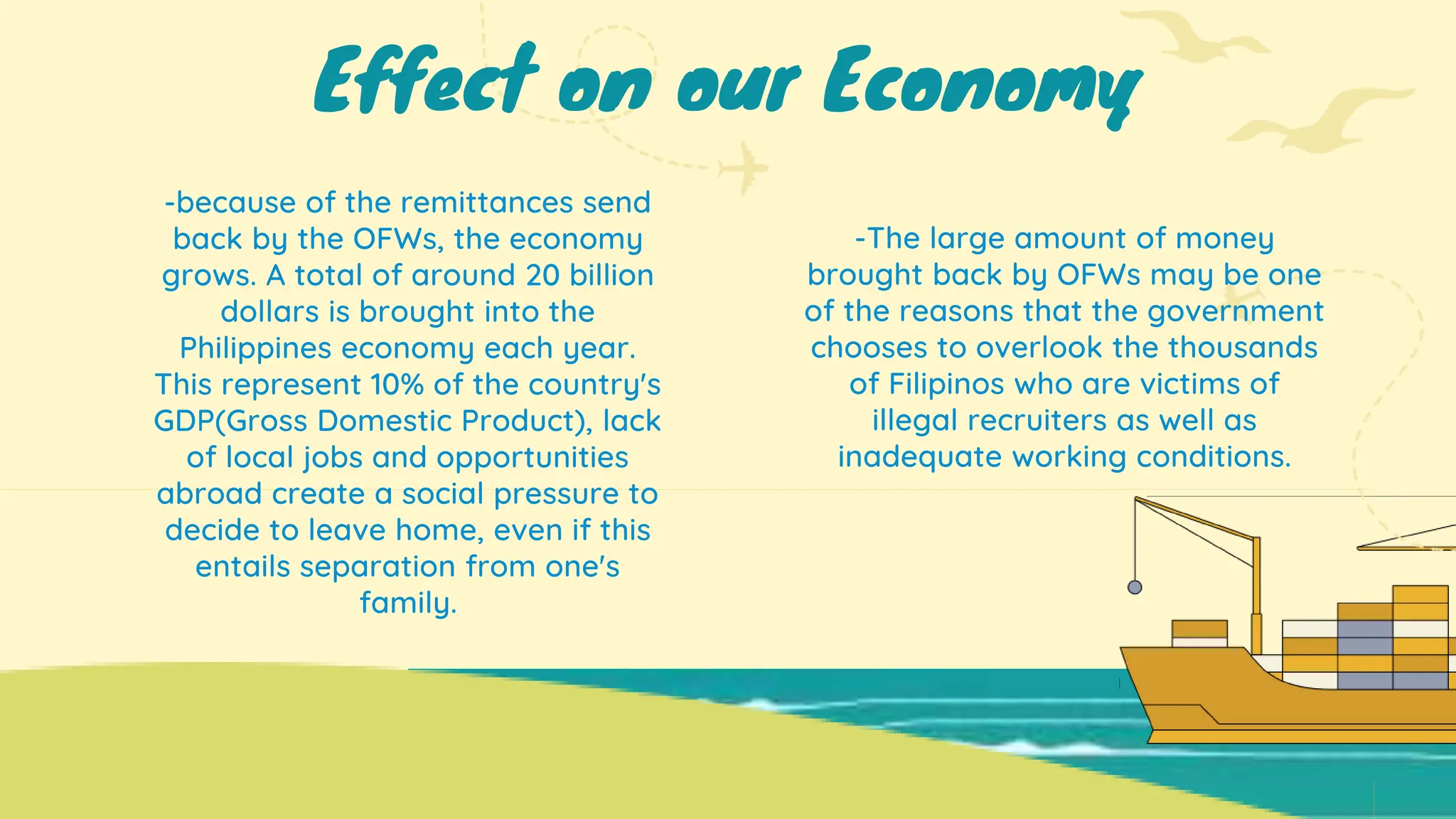 Effect on our Economy

-because of the remittances send back by the OFWs, the economy grows. A total of around 20 billion dollars is brought into the Philippines economy each year. This represent 10% of the country's GDP(Gross Domestic Product), lack of local jobs and opportunities abroad create a social pressure to decide to leave home, even if this entails separation from one's family.

-The large amount of money brought back by OFWs may be one of the reasons that the government chooses to overlook the thousands of Filipinos who are victims of illegal recruiters as well as inadequate working conditions.